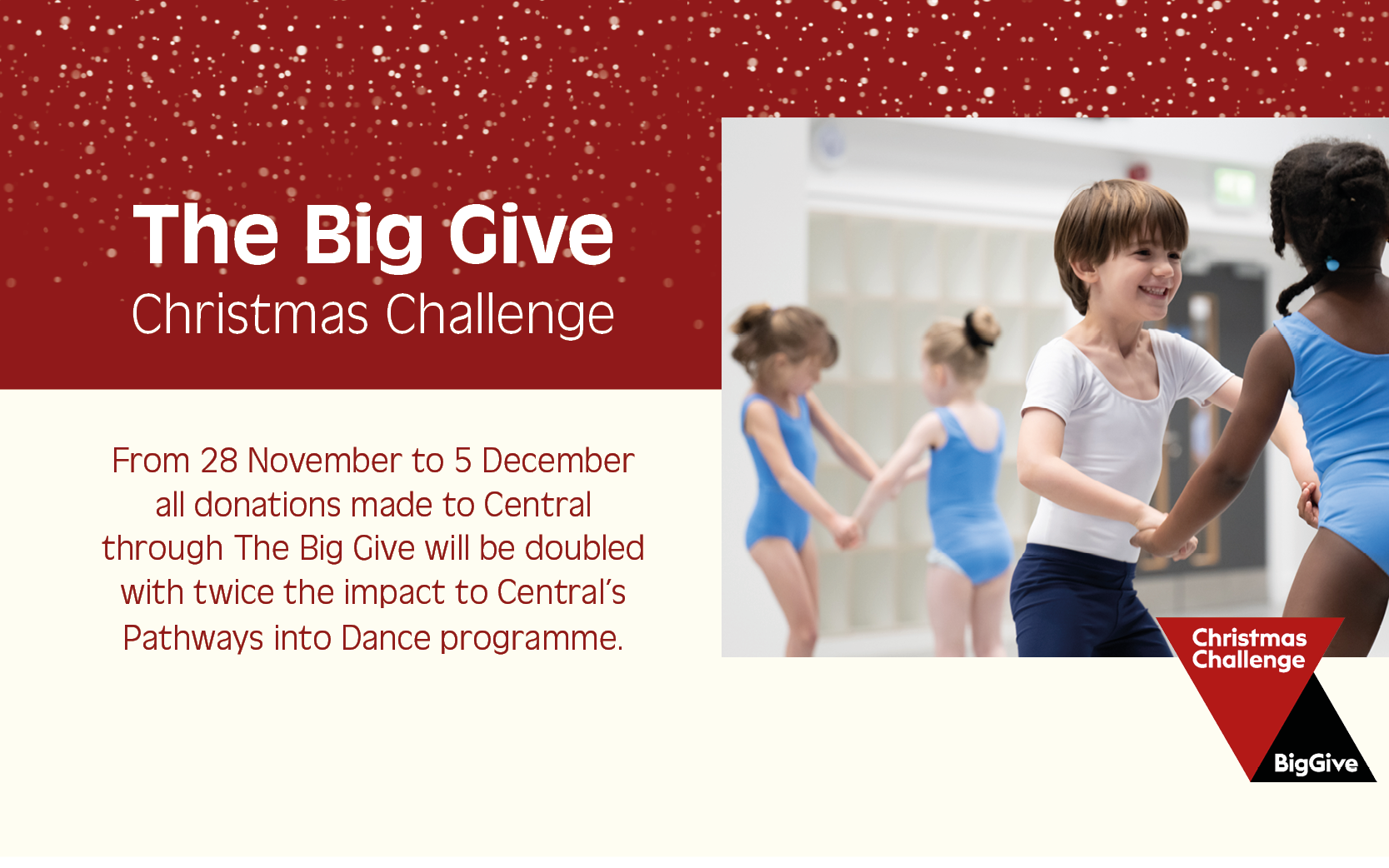 The Big Give
Christmas Challenge

From 28 November to 5 December all donations made to Central through The Big Give will be doubled with twice the impact to Central's Pathways into Dance programme.

Christmas Challenge
BigGive